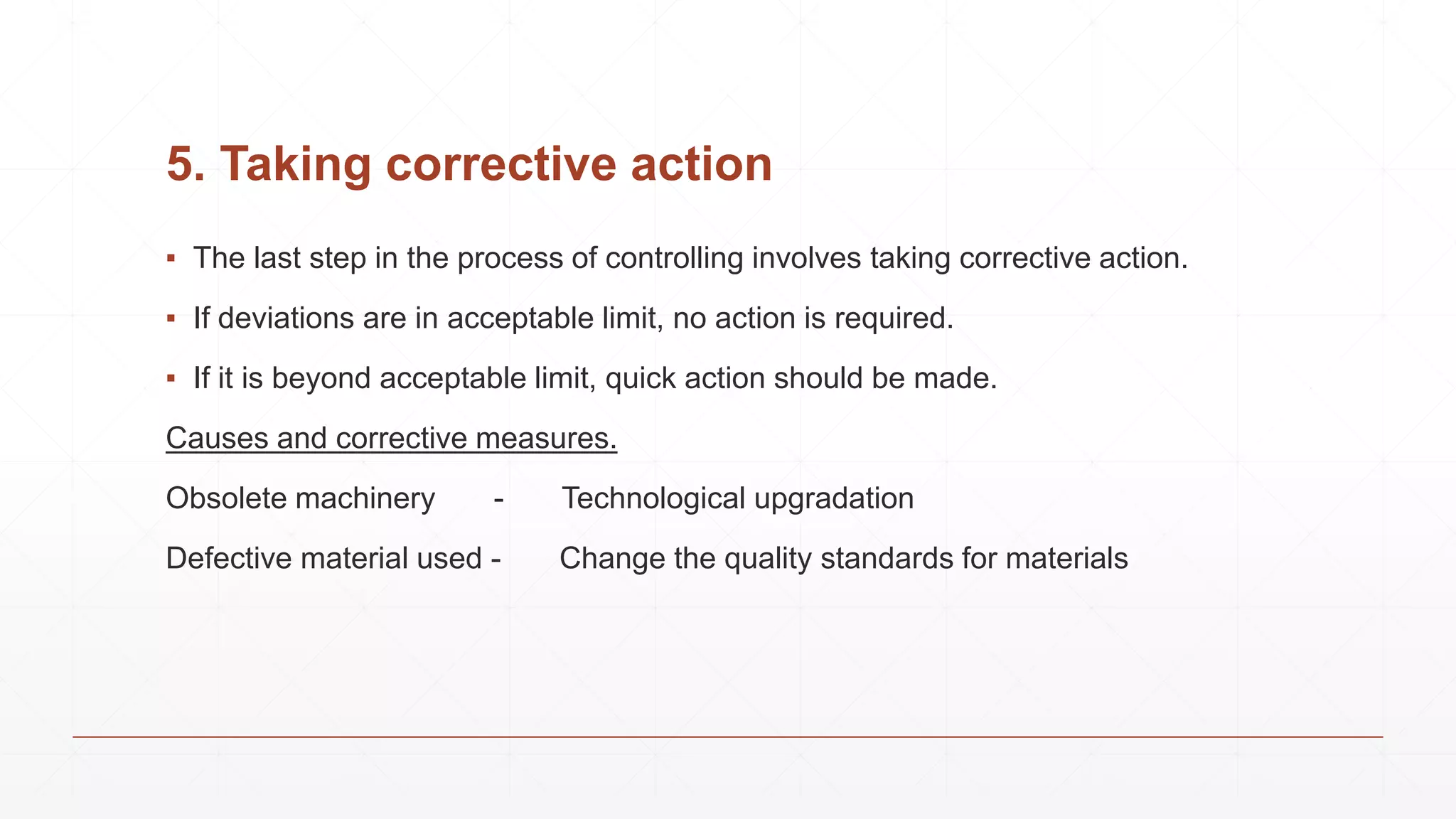 5. Taking corrective action

▪ The last step in the process of controlling involves taking corrective action.

▪ If deviations are in acceptable limit, no action is required.

▪ If it is beyond acceptable limit, quick action should be made.

Causes and corrective measures.

Obsolete machinery - Technological upgradation

Defective material used - Change the quality standards for materials